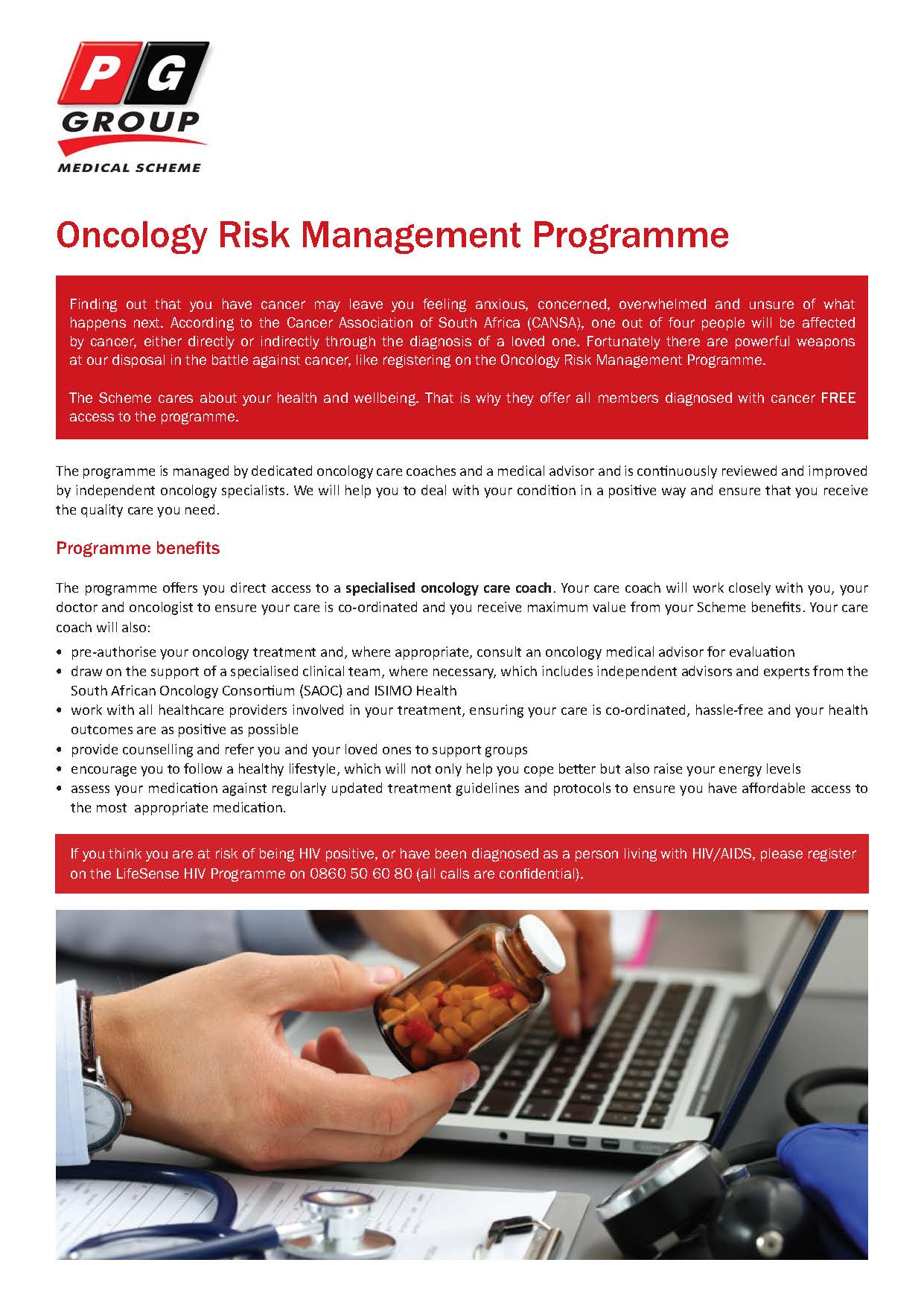 PG
GROUP
MEDICAL SCHEME

Oncology Risk Management Programme

Finding out that you have cancer may leave you feeling anxious, concerned, overwhelmed and unsure of what happens next. According to the Cancer Association of South Africa (CANSA), one out of four people will be affected by cancer, either directly or indirectly through the diagnosis of a loved one. Fortunately there are powerful weapons at our disposal in the battle against cancer, like registering on the Oncology Risk Management Programme.

The Scheme cares about your health and wellbeing. That is why they offer all members diagnosed with cancer FREE access to the programme.

The programme is managed by dedicated oncology care coaches and a medical advisor and is continuously reviewed and improved by independent oncology specialists. We will help you to deal with your condition in a positive way and ensure that you receive the quality care you need.

Programme benefits

The programme offers you direct access to a specialised oncology care coach. Your care coach will work closely with you, your doctor and oncologist to ensure your care is co-ordinated and you receive maximum value from your Scheme benefits. Your care coach will also:

• pre-authorise your oncology treatment and, where appropriate, consult an oncology medical advisor for evaluation
• draw on the support of a specialised clinical team, where necessary, which includes independent advisors and experts from the South African Oncology Consortium (SAOC) and ISIMO Health
• work with all healthcare providers involved in your treatment, ensuring your care is co-ordinated, hassle-free and your health outcomes are as positive as possible
• provide counselling and refer you and your loved ones to support groups
• encourage you to follow a healthy lifestyle, which will not only help you cope better but also raise your energy levels
• assess your medication against regularly updated treatment guidelines and protocols to ensure you have affordable access to the most appropriate medication.

If you think you are at risk of being HIV positive, or have been diagnosed as a person living with HIV/AIDS, please register on the LifeSense HIV Programme on 0860 50 60 80 (all calls are confidential).